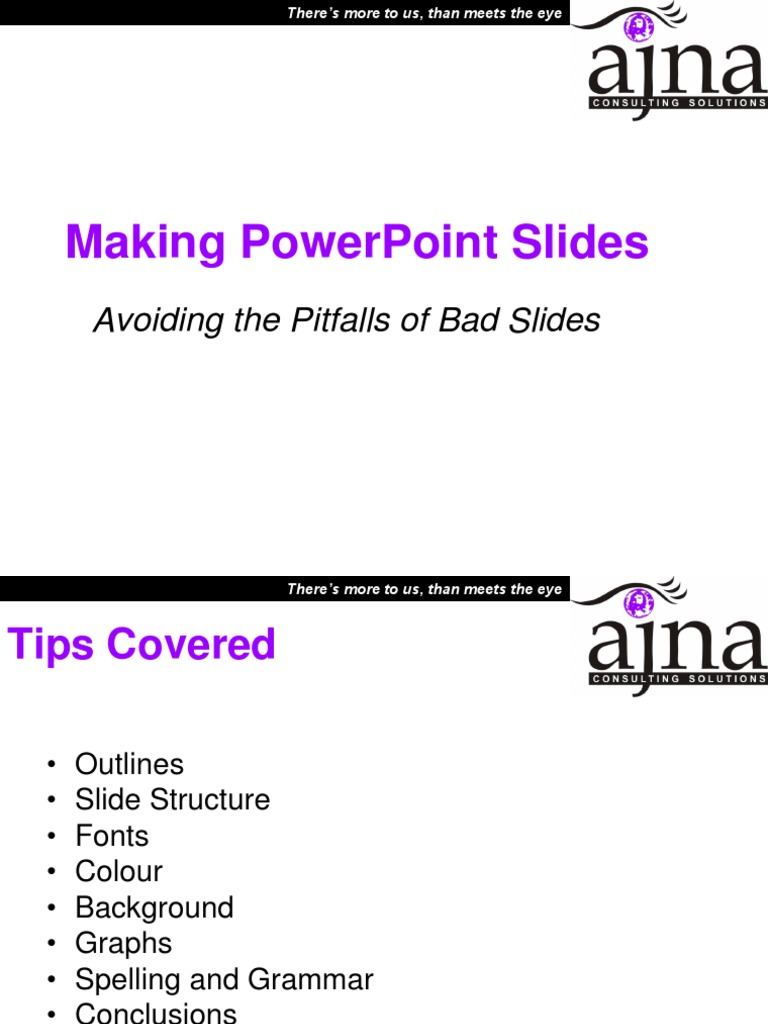 There's more to us, than meets the eye

ajna
CONSULTING SOLUTIONS

Making PowerPoint Slides

Avoiding the Pitfalls of Bad Slides

There's more to us, than meets the eye

ajna
CONSULTING SOLUTIONS

Tips Covered

• Outlines
• Slide Structure
• Fonts
• Colour
• Background
• Graphs
• Spelling and Grammar
• Conclusions